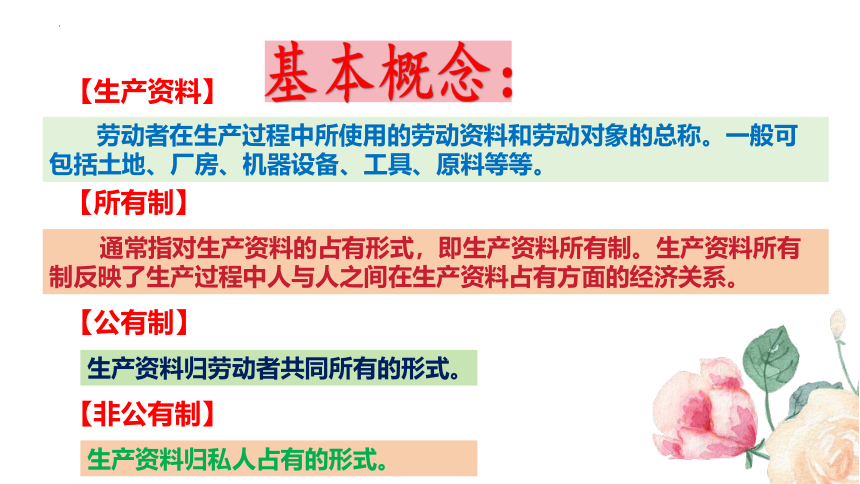 基本概念：

【生产资料】

劳动者在生产过程中所使用的劳动资料和劳动对象的总称。一般可包括土地、厂房、机器设备、工具、原料等等。

【所有制】

通常指对生产资料的占有形式，即生产资料所有制。生产资料所有制反映了生产过程中人与人之间在生产资料占有方面的经济关系。

【公有制】

生产资料归劳动者共同所有的形式。

【非公有制】

生产资料归私人占有的形式。